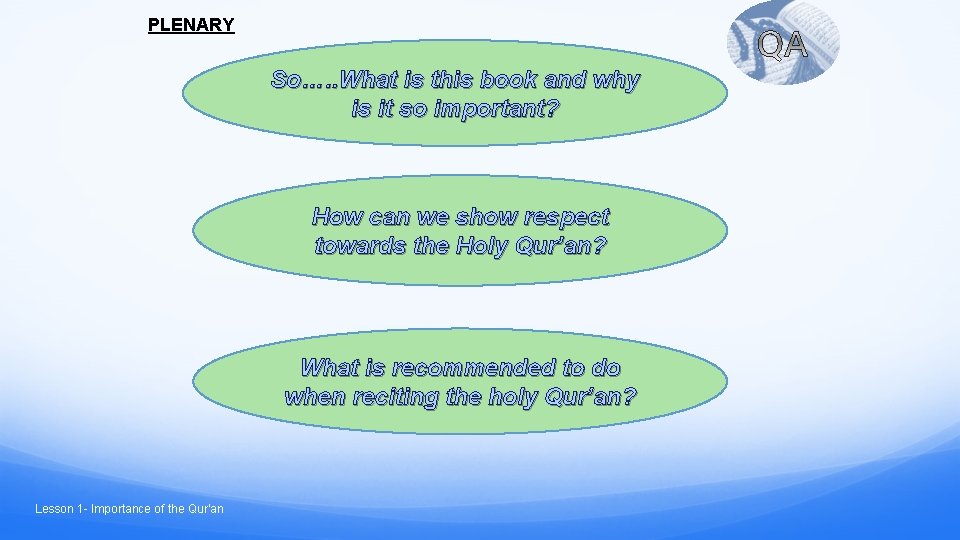 PLENARY

QA

So…..What is this book and why is it so important?

How can we show respect towards the Holy Qur'an?

What is recommended to do when reciting the holy Qur'an?

Lesson 1- Importance of the Qur'an